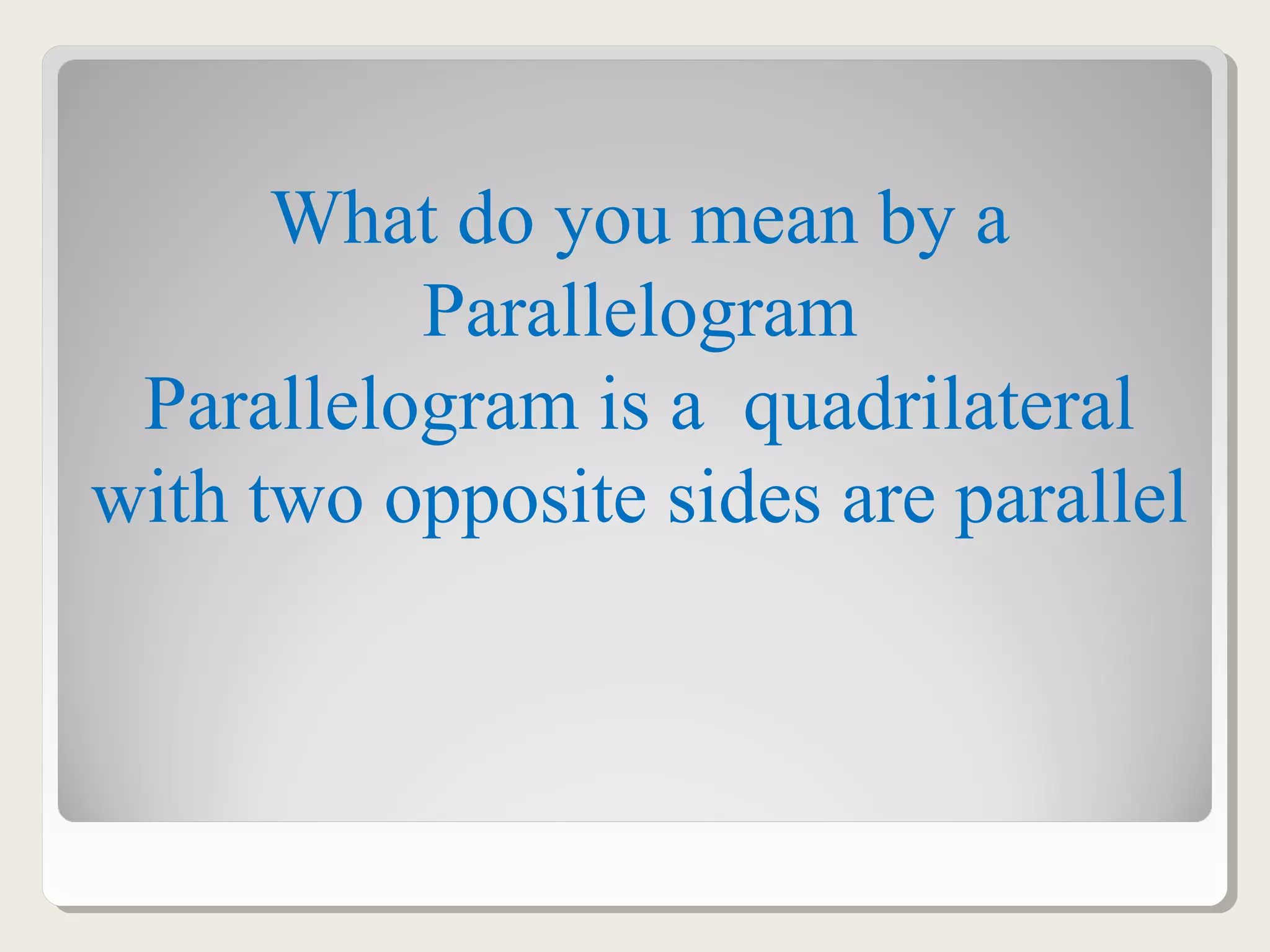 What do you mean by a Parallelogram
Parallelogram is a quadrilateral with two opposite sides are parallel